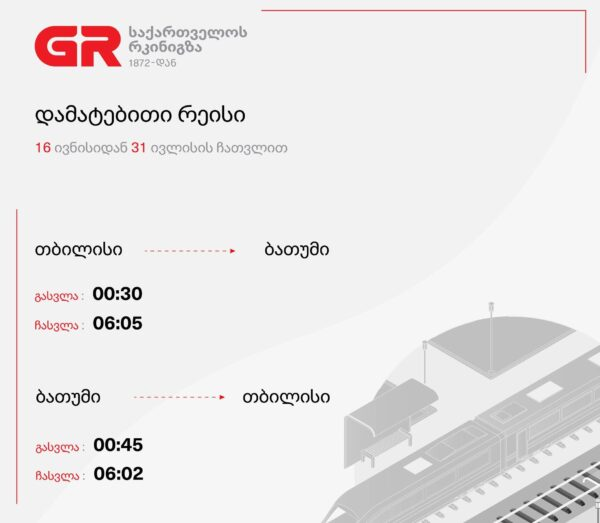 GR საქართველოს რკინიგზა 1872-დან

დამატებითი რეისი

16 ივნისიდან 31 ივლისის ჩათვლით

თბილისი ბათუმი

გასვლა : 00:30

ჩასვლა : 06:05

ბათუმი თბილისი

გასვლა : 00:45

ჩასვლა : 06:02